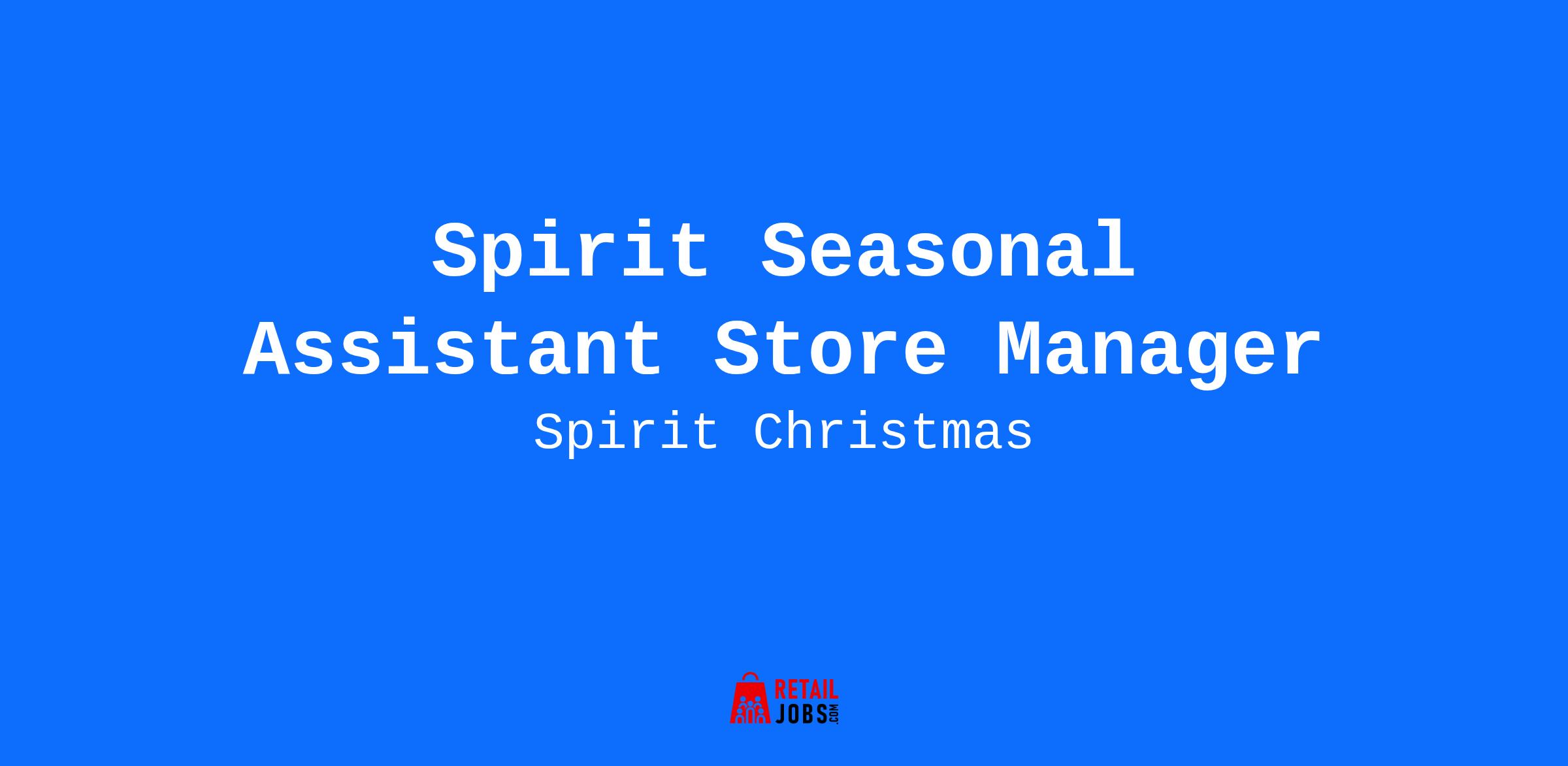 Spirit Seasonal Assistant Store Manager

Spirit Christmas

RETAIL JOBS.COM